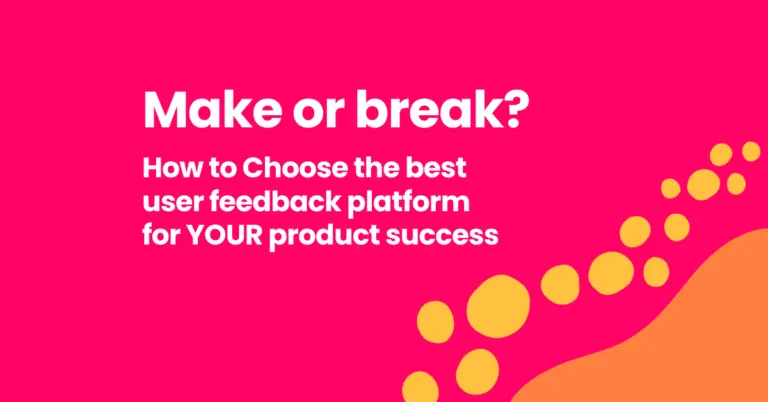 Make or break?

How to Choose the best user feedback platform for YOUR product success